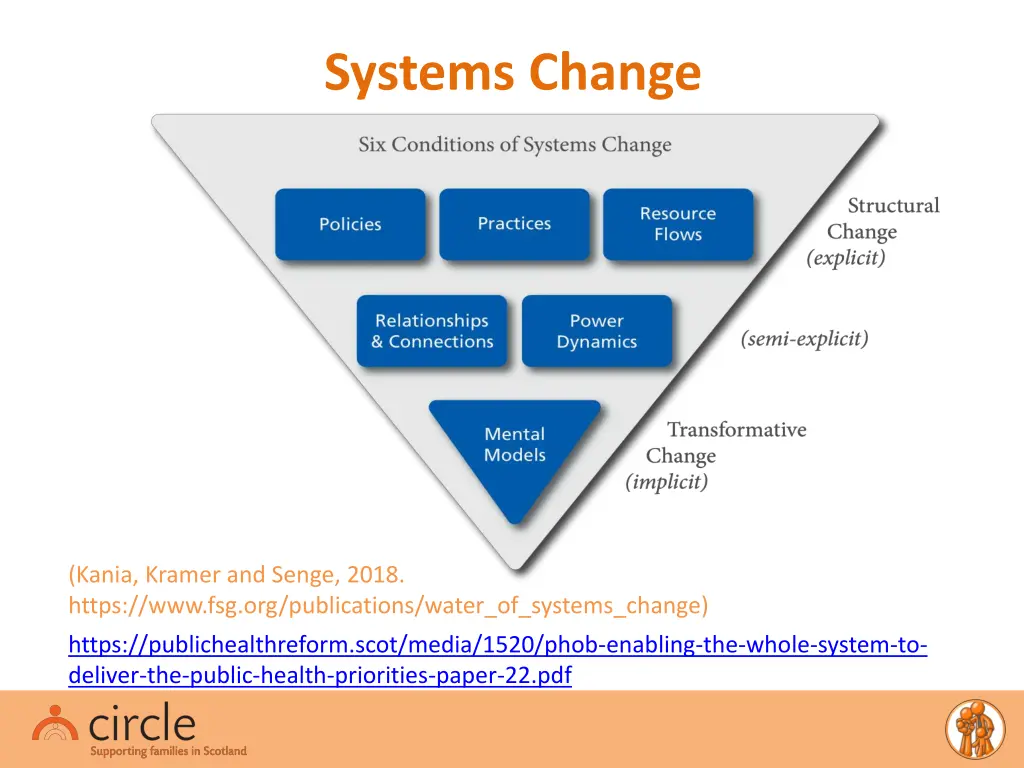 Systems Change

Six Conditions of Systems Change

Policies

Practices

Resource Flows

Structural Change (explicit)

Relationships & Connections

Power Dynamics

(semi-explicit)

Mental Models

Transformative Change (implicit)

(Kania, Kramer and Senge, 2018. https://www.fsg.org/publications/water_of_systems_change)

https://publichealthreform.scot/media/1520/phob-enabling-the-whole-system-to-deliver-the-public-health-priorities-paper-22.pdf

circle
Supporting families in Scotland